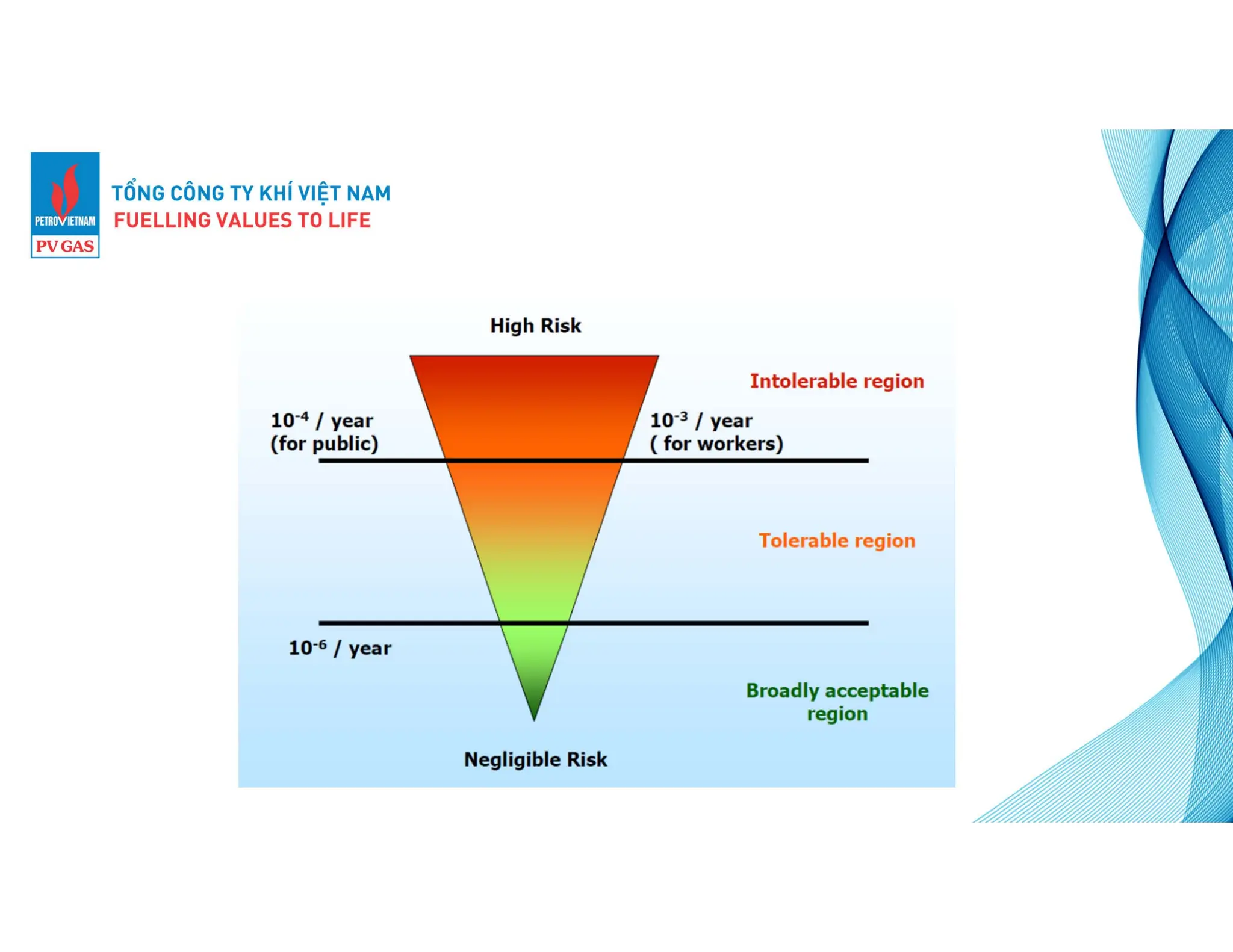 PETROVIETNAM
PV GAS
TỔNG CÔNG TY KHÍ VIỆT NAM
FUELLING VALUES TO LIFE

High Risk

Intolerable region

$10^{-4}$ / year
(for public)

$10^{-3}$ / year
( for workers)

Tolerable region

$10^{-6}$ / year

Broadly acceptable region

Negligible Risk